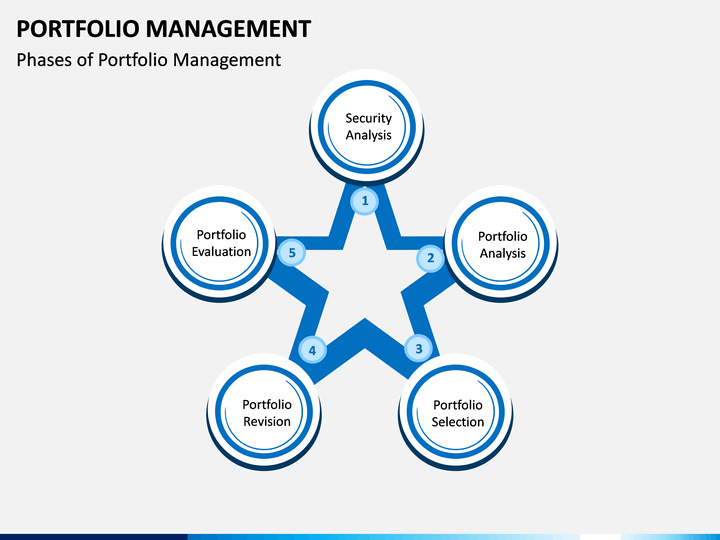 PORTFOLIO MANAGEMENT

Phases of Portfolio Management

Security Analysis

1

Portfolio Analysis

2

Portfolio Selection

3

Portfolio Revision

4

Portfolio Evaluation

5